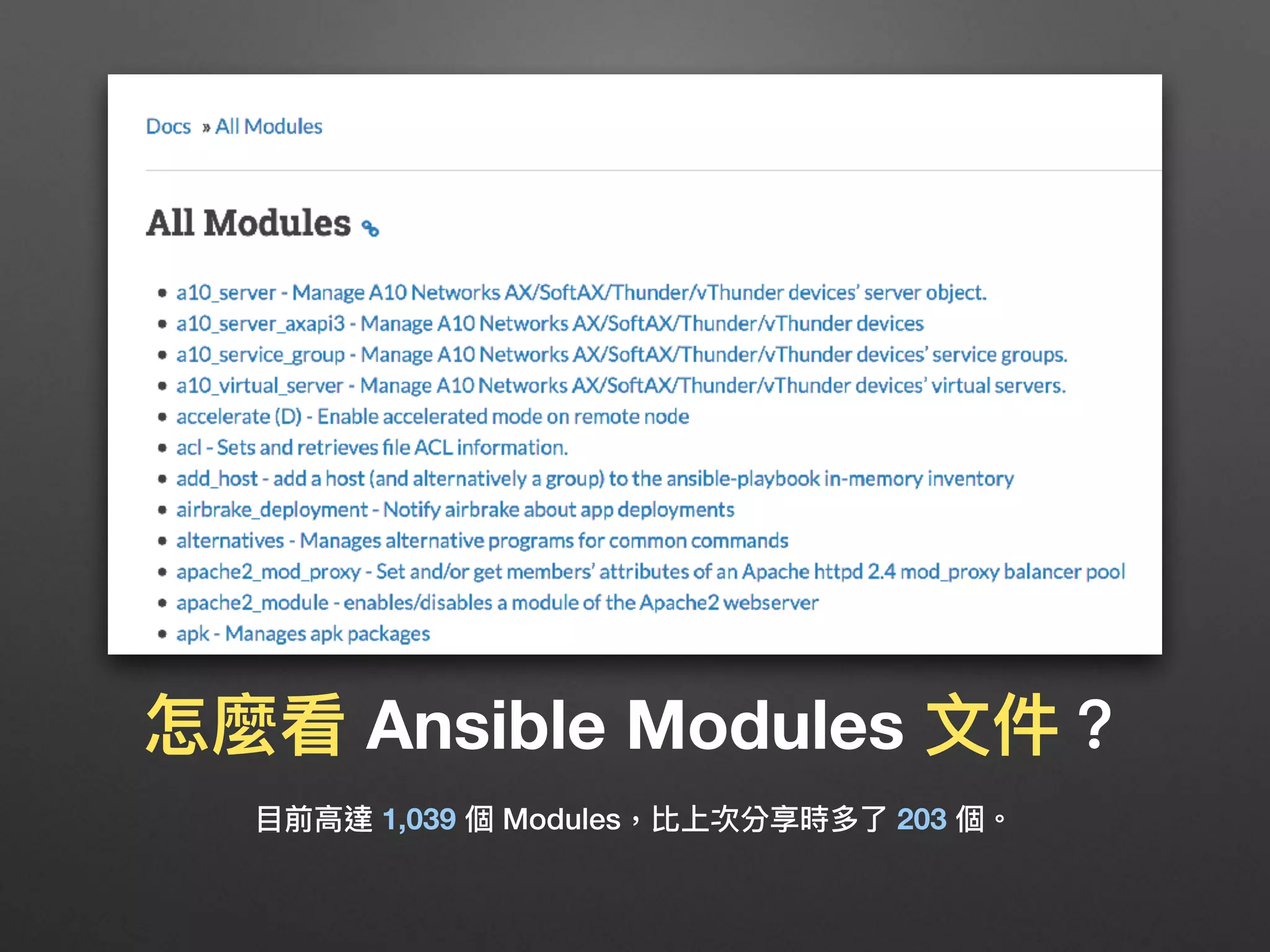 Docs » All Modules

All Modules

- a10_server - Manage A10 Networks AX/SoftAX/Thunder/vThunder devices' server object.
- a10_server_axapi3 - Manage A10 Networks AX/SoftAX/Thunder/vThunder devices
- a10_service_group - Manage A10 Networks AX/SoftAX/Thunder/vThunder devices' service groups.
- a10_virtual_server - Manage A10 Networks AX/SoftAX/Thunder/vThunder devices' virtual servers.
- accelerate (D) - Enable accelerated mode on remote node
- acl - Sets and retrieves file ACL information.
- add_host - add a host (and alternatively a group) to the ansible-playbook in-memory inventory
- airbrake_deployment - Notify airbrake about app deployments
- alternatives - Manages alternative programs for common commands
- apache2_mod_proxy - Set and/or get members' attributes of an Apache httpd 2.4 mod_proxy balancer pool
- apache2_module - enables/disables a module of the Apache2 webserver
- apk - Manages apk packages

怎麼看 Ansible Modules 文件？

目前高達 1,039 個 Modules，比上次分享時多了 203 個。